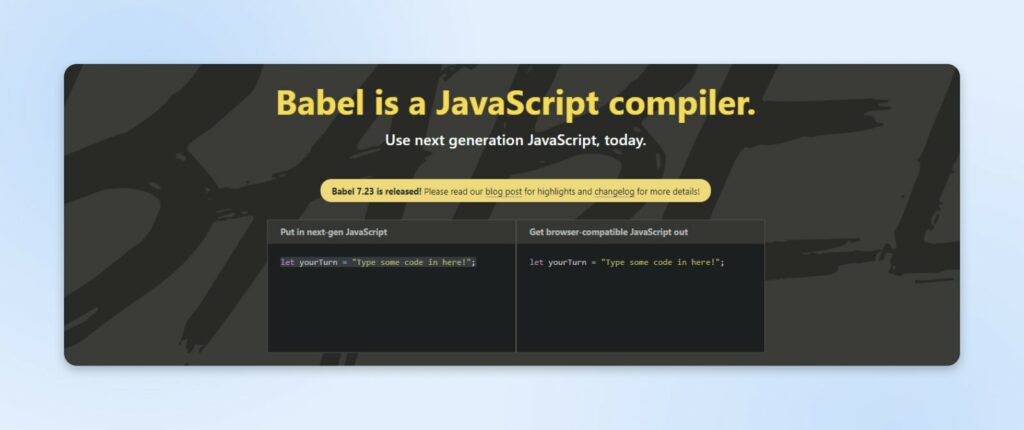 Babel is a JavaScript compiler.

Use next generation JavaScript, today.

Babel 7.23 is released! Please read our blog post for highlights and changelog for more details!

Put in next-gen JavaScript

let yourTurn = "Type some code in here!";

Get browser-compatible JavaScript out

let yourTurn = "Type some code in here!";